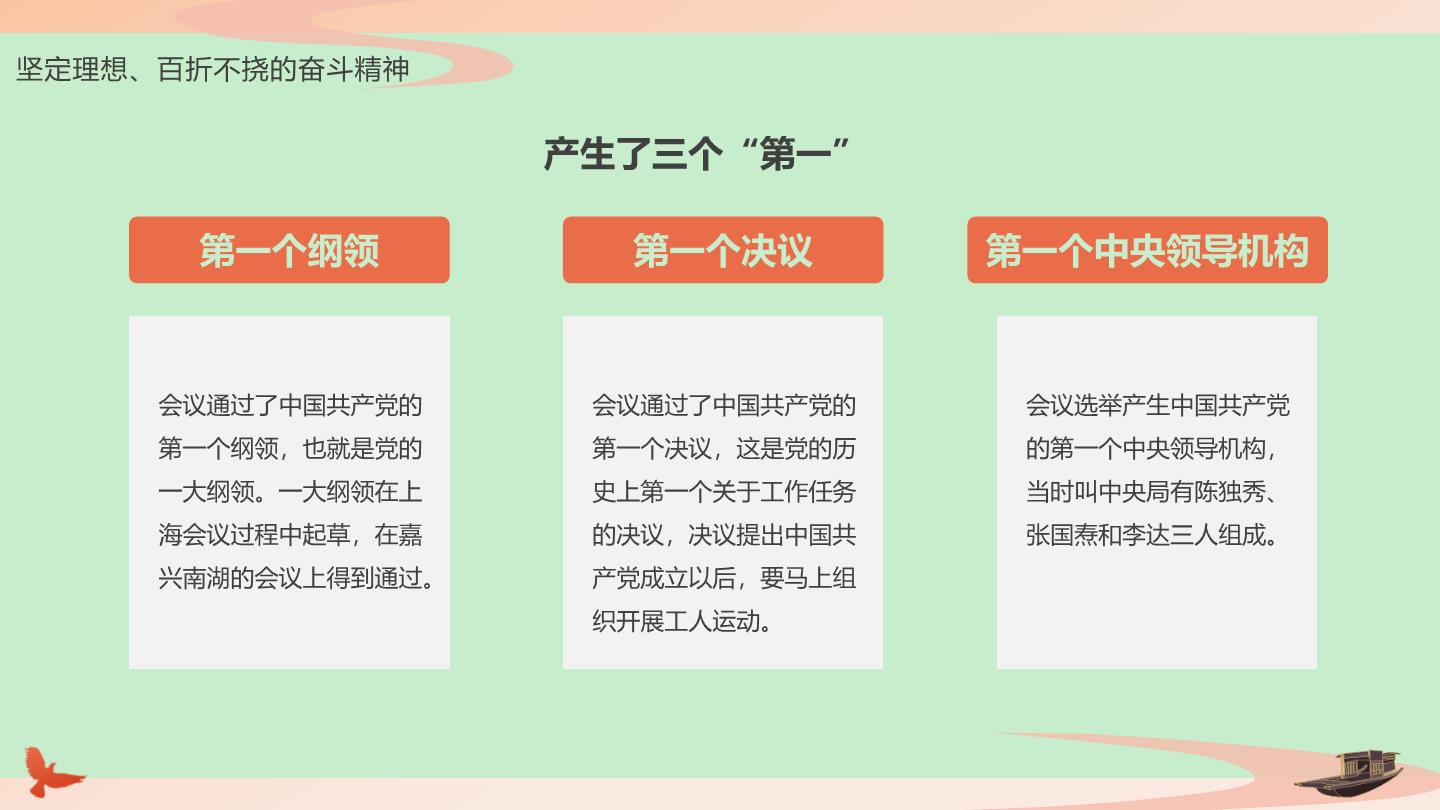 坚定理想、百折不挠的奋斗精神

产生了三个“第一”

第一个纲领

会议通过了中国共产党的第一个纲领，也就是党的一大纲领。一大纲领在上海会议过程中起草，在嘉兴南湖的会议上得到通过。

第一个决议

会议通过了中国共产党的第一个决议，这是党的历史上第一个关于工作任务的决议，决议提出中国共产党成立以后，要马上组织开展工人运动。

第一个中央领导机构

会议选举产生中国共产党的第一个中央领导机构，当时叫中央局有陈独秀、张国焘和李达三人组成。